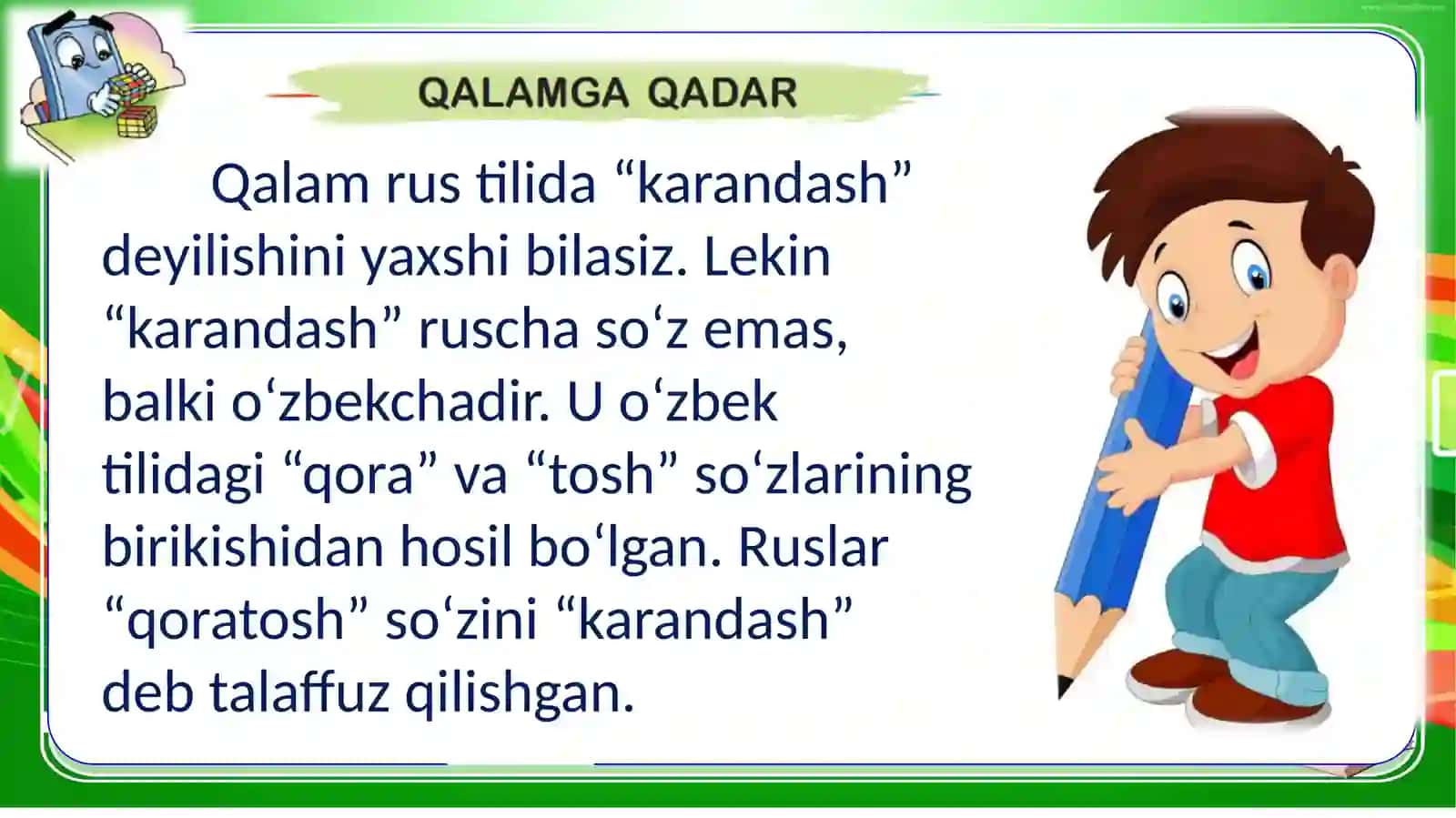 QALAMGA QADAR

Qalam rus tilida “karandash” deyilishini yaxshi bilasiz. Lekin “karandash” ruscha so‘z emas, balki o‘zbekchadir. U o‘zbek tilidagi “qora” va “tosh” so‘zlarining birikishidan hosil bo‘lgan. Ruslar “qoratosh” so‘zini “karandash” deb talaffuz qilishgan.